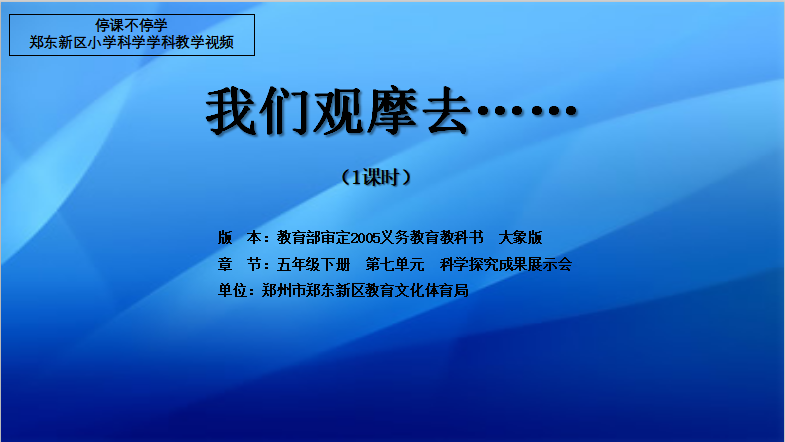 停课不停学
郑东新区小学科学学科教学视频

我们观摩去……

（1课时）

版　本：教育部审定2005义务教育教科书　大象版
章　节：五年级下册　第七单元　科学探究成果展示会
单位：郑州市郑东新区教育文化体育局